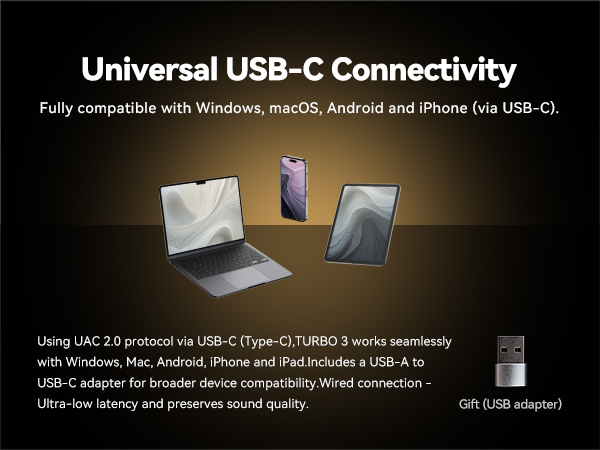 Universal USB-C Connectivity

Fully compatible with Windows, macOS, Android and iPhone (via USB-C).

Using UAC 2.0 protocol via USB-C (Type-C),TURBO 3 works seamlessly with Windows, Mac, Android, iPhone and iPad.Includes a USB-A to USB-C adapter for broader device compatibility.Wired connection - Ultra-low latency and preserves sound quality.

Gift (USB adapter)